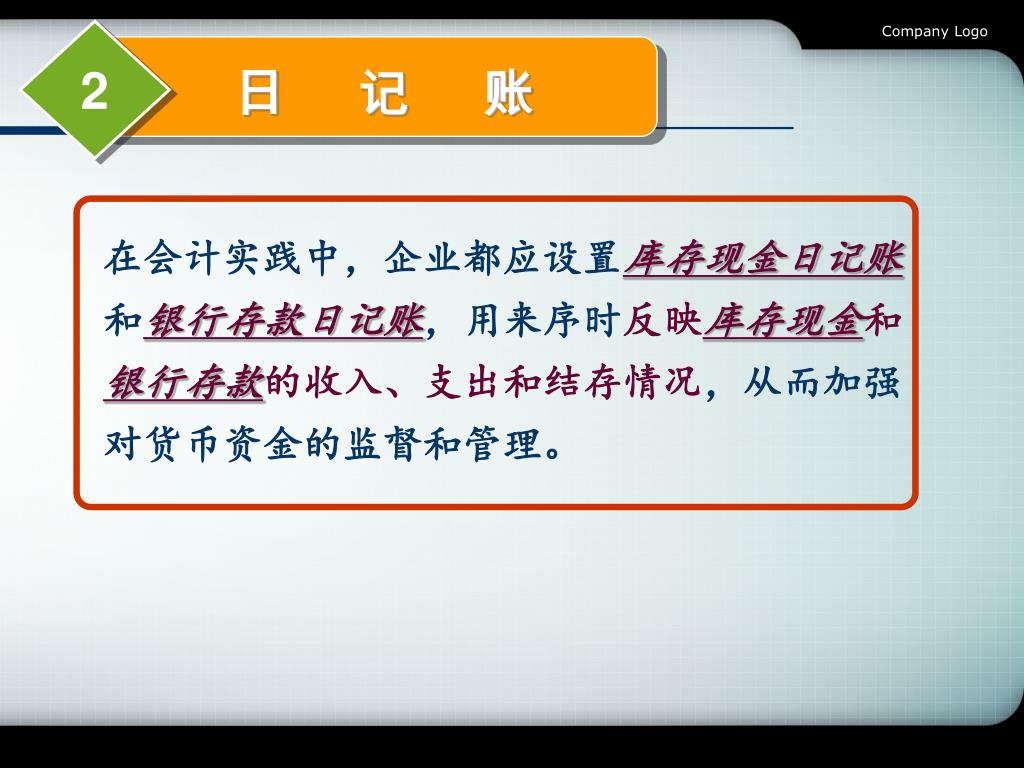 Company Logo

2 日 记 账

在会计实践中，企业都应设置库存现金日记账和银行存款日记账，用来序时反映库存现金和银行存款的收入、支出和结存情况，从而加强对货币资金的监督和管理。